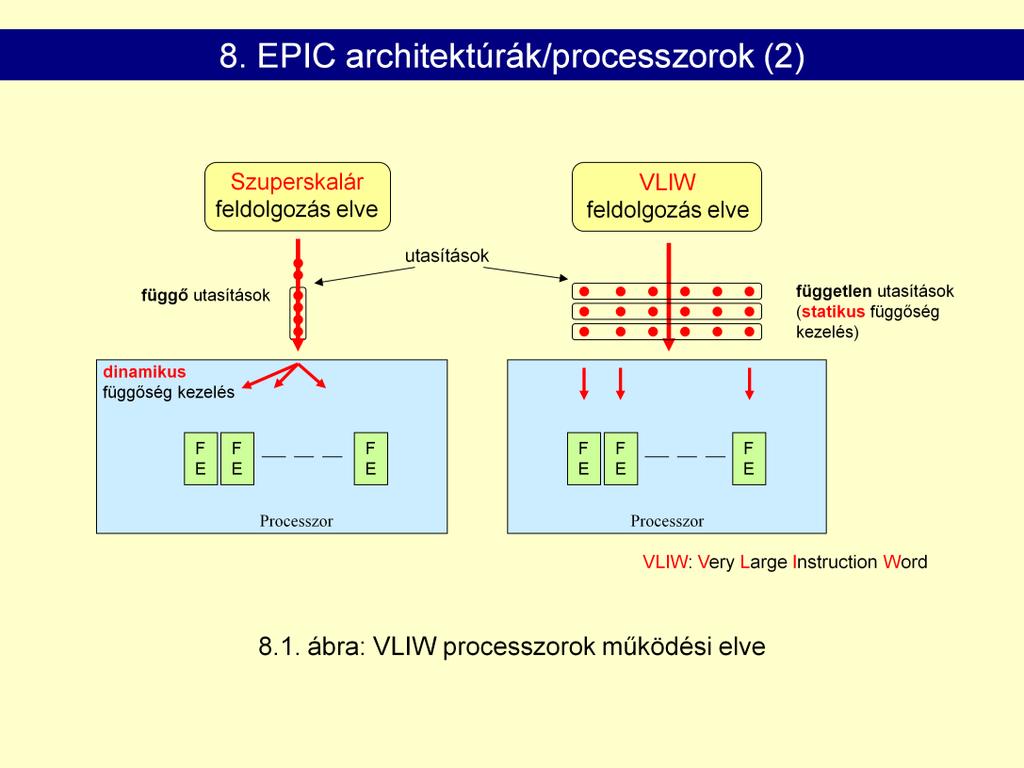 8. EPIC architektúrák/processzorok (2)

Szuperskalár feldolgozás elve

VLIW feldolgozás elve

utasítások

függő utasítások

független utasítások (statikus függőség kezelés)

dinamikus függőség kezelés

F E

F E

F E

Processzor

F E

F E

F E

Processzor

VLIW: Very Large Instruction Word

8.1. ábra: VLIW processzorok működési elve